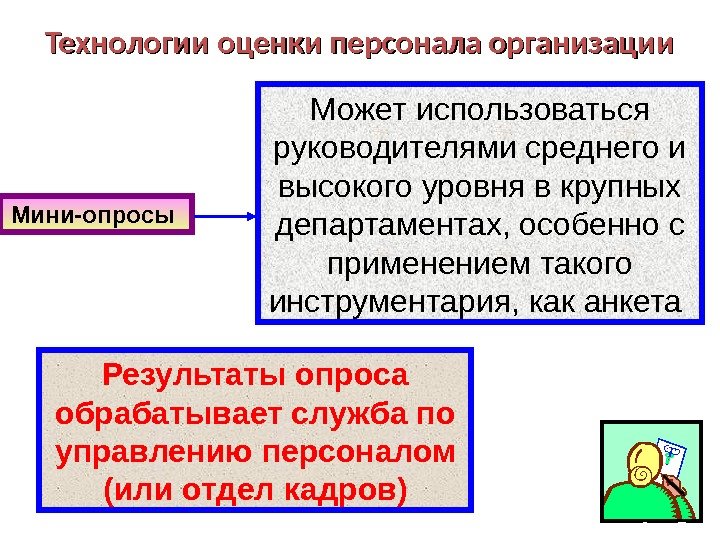 Технологии оценки персонала организации

Мини-опросы

Может использоваться руководителями среднего и высокого уровня в крупных департаментах, особенно с применением такого инструментария, как анкета

Результаты опроса обрабатывает служба по управлению персоналом (или отдел кадров)